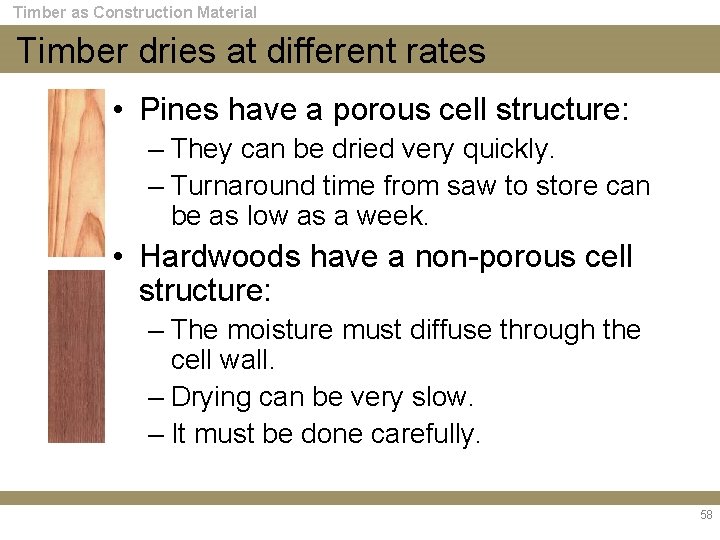 Timber as Construction Material

Timber dries at different rates

• Pines have a porous cell structure:
– They can be dried very quickly.
– Turnaround time from saw to store can be as low as a week.

• Hardwoods have a non-porous cell structure:
– The moisture must diffuse through the cell wall.
– Drying can be very slow.
– It must be done carefully.

58